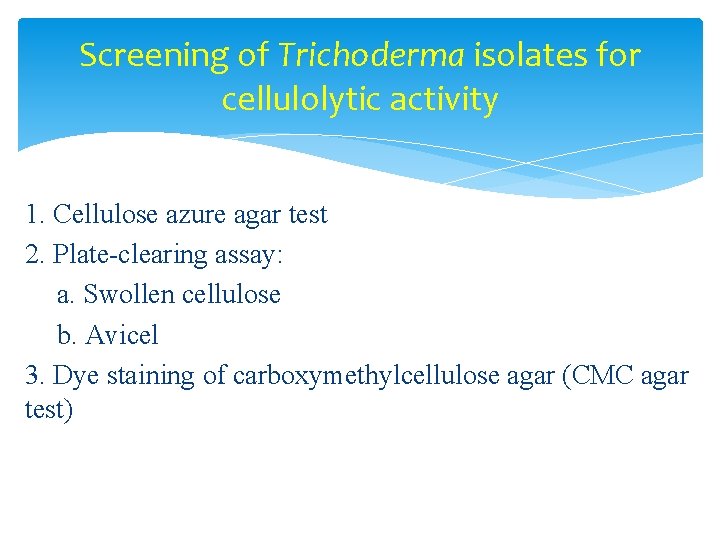 Screening of Trichoderma isolates for cellulolytic activity

1. Cellulose azure agar test
2. Plate-clearing assay:
a. Swollen cellulose
b. Avicel
3. Dye staining of carboxymethylcellulose agar (CMC agar test)